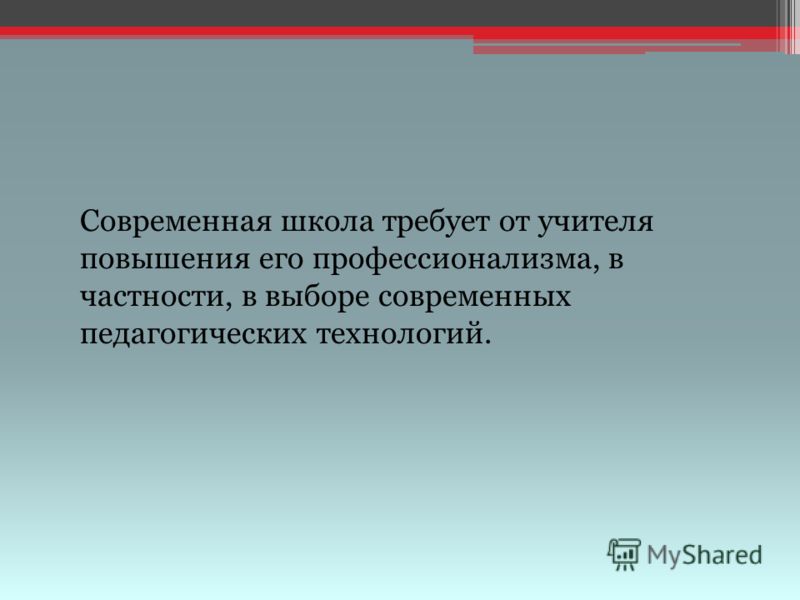 Современная школа требует от учителя повышения его профессионализма, в частности, в выборе современных педагогических технологий.

MyShared